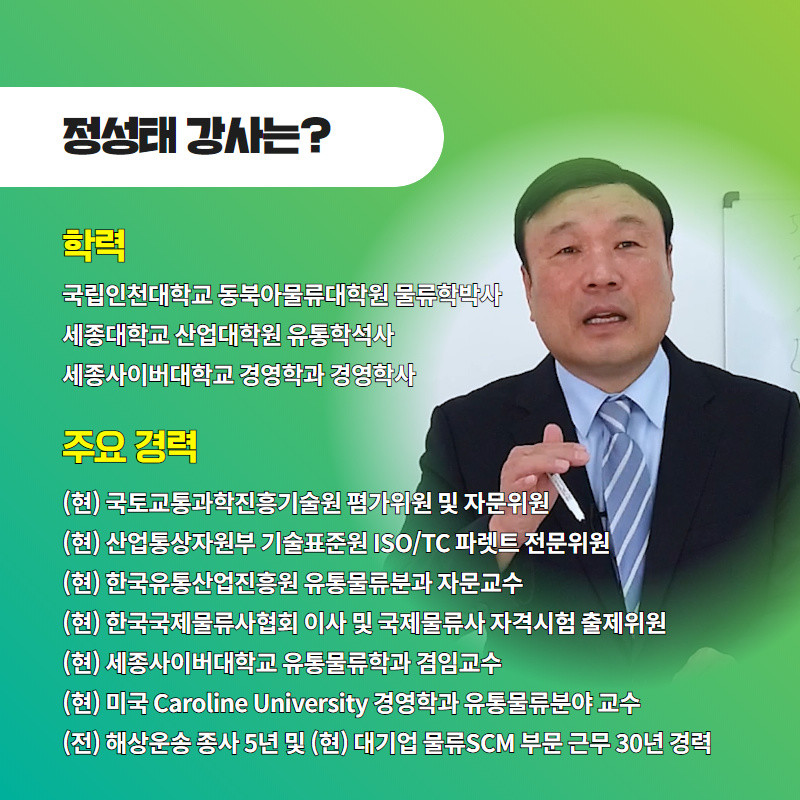 정성태 강사는?

학력

국립인천대학교 동북아물류대학원 물류학박사
세종대학교 산업대학원 유통학석사
세종사이버대학교 경영학과 경영학사

주요 경력

(현) 국토교통과학진흥기술원 평가위원 및 자문위원
(현) 산업통상자원부 기술표준원 ISO/TC 파렛트 전문위원
(현) 한국유통산업진흥원 유통물류분과 자문교수
(현) 한국국제물류사협회 이사 및 국제물류사 자격시험 출제위원
(현) 세종사이버대학교 유통물류학과 겸임교수
(현) 미국 Caroline University 경영학과 유통물류분야 교수
(전) 해상운송 종사 5년 및 (현) 대기업 물류SCM 부문 근무 30년 경력